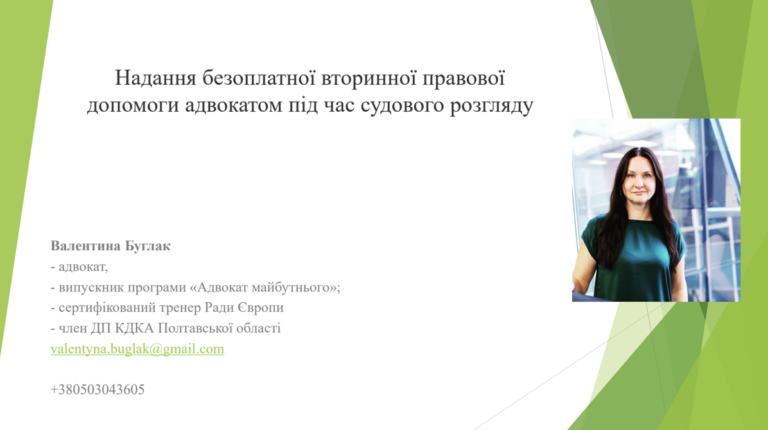 Надання безоплатної вторинної правової допомоги адвокатом під час судового розгляду

Валентина Буглак
- адвокат,
- випускник програми «Адвокат майбутнього»;
- сертифікований тренер Ради Європи
- член ДП КДКА Полтавської області
valentyna.buglak@gmail.com

+380503043605